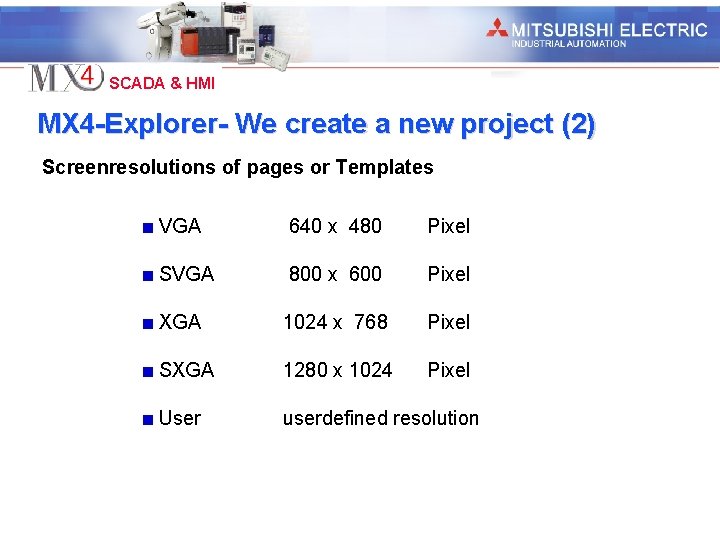 MITSUBISHI ELECTRIC
INDUSTRIAL AUTOMATION

MX4 SCADA & HMI

MX4-Explorer- We create a new project (2)

Screenresolutions of pages or Templates

VGA 640 x 480 Pixel

SVGA 800 x 600 Pixel

XGA 1024 x 768 Pixel

SXGA 1280 x 1024 Pixel

User userdefined resolution